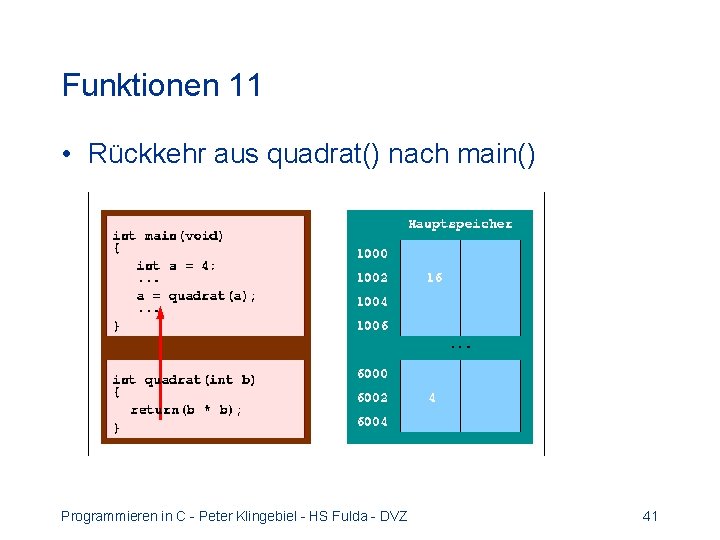 Funktionen 11

• Rückkehr aus quadrat() nach main()

int main(void)
{
  int a = 4;
  ...
  a = quadrat(a);
  ...
}

int quadrat(int b)
{
  return(b * b);
}

Hauptspeicher

1000
1002 16
1004
1006
...
6000
6002 4
6004

Programmieren in C - Peter Klingebiel - HS Fulda - DVZ

41